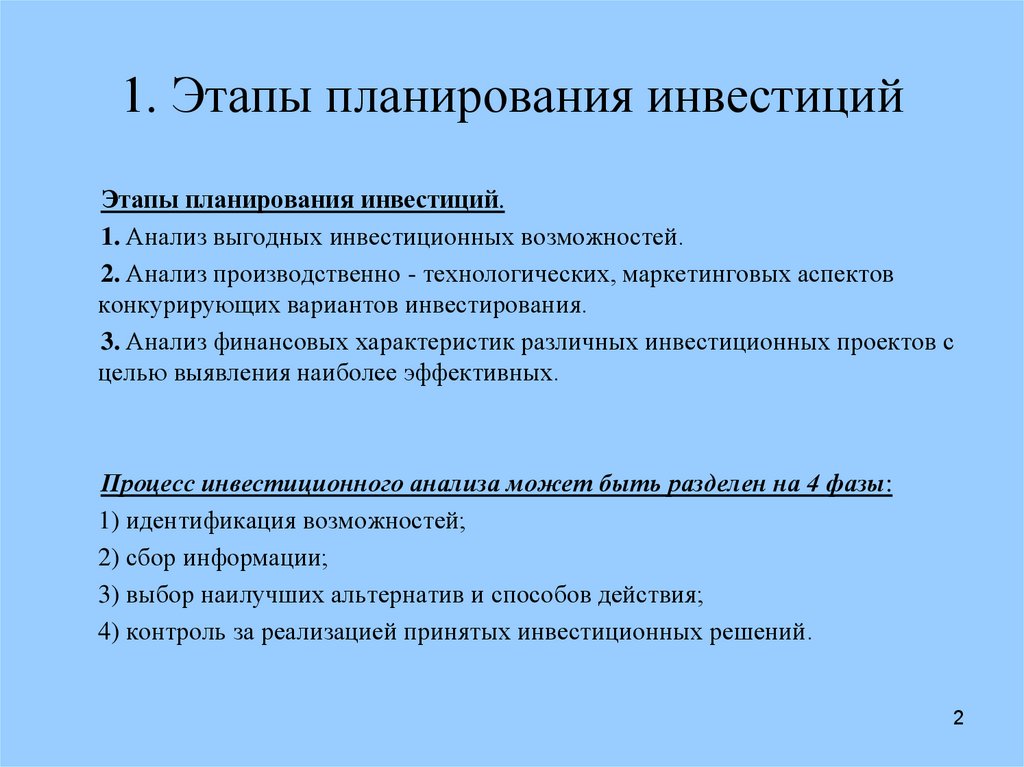 1. Этапы планирования инвестиций

Этапы планирования инвестиций.

1. Анализ выгодных инвестиционных возможностей.

2. Анализ производственно - технологических, маркетинговых аспектов конкурирующих вариантов инвестирования.

3. Анализ финансовых характеристик различных инвестиционных проектов с целью выявления наиболее эффективных.

Процесс инвестиционного анализа может быть разделен на 4 фазы:

1) идентификация возможностей;

2) сбор информации;

3) выбор наилучших альтернатив и способов действия;

4) контроль за реализацией принятых инвестиционных решений.

2